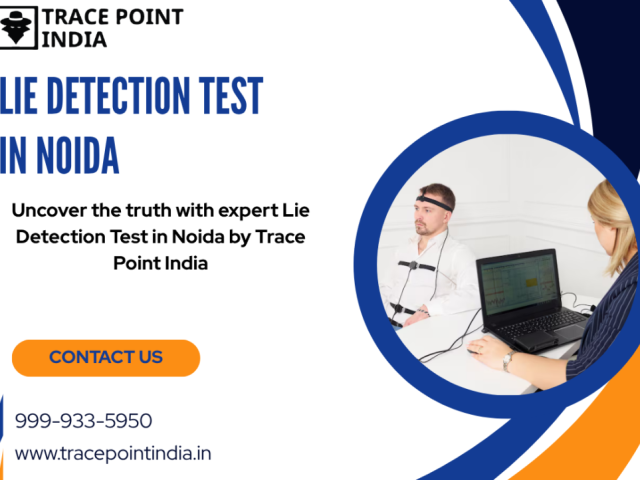 TRACE POINT INDIA

LIE DETECTION TEST IN NOIDA

Uncover the truth with expert Lie Detection Test in Noida by Trace Point India

CONTACT US

999-933-5950

www.tracepointindia.in